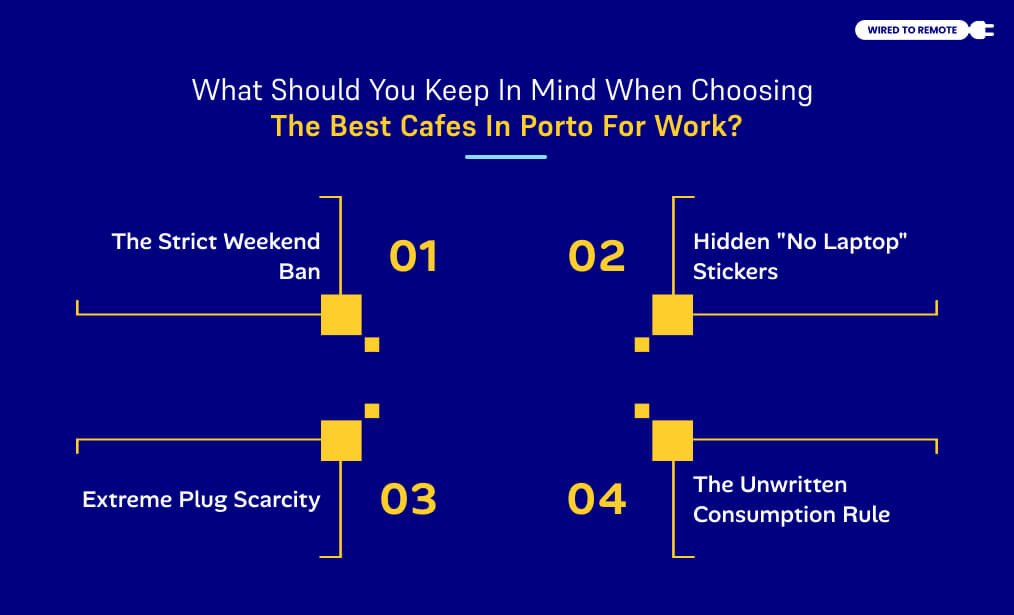 WIRED TO REMOTE

What Should You Keep In Mind When Choosing
The Best Cafes In Porto For Work?

The Strict Weekend Ban

01

02

Hidden "No Laptop" Stickers

Extreme Plug Scarcity

03

04

The Unwritten Consumption Rule